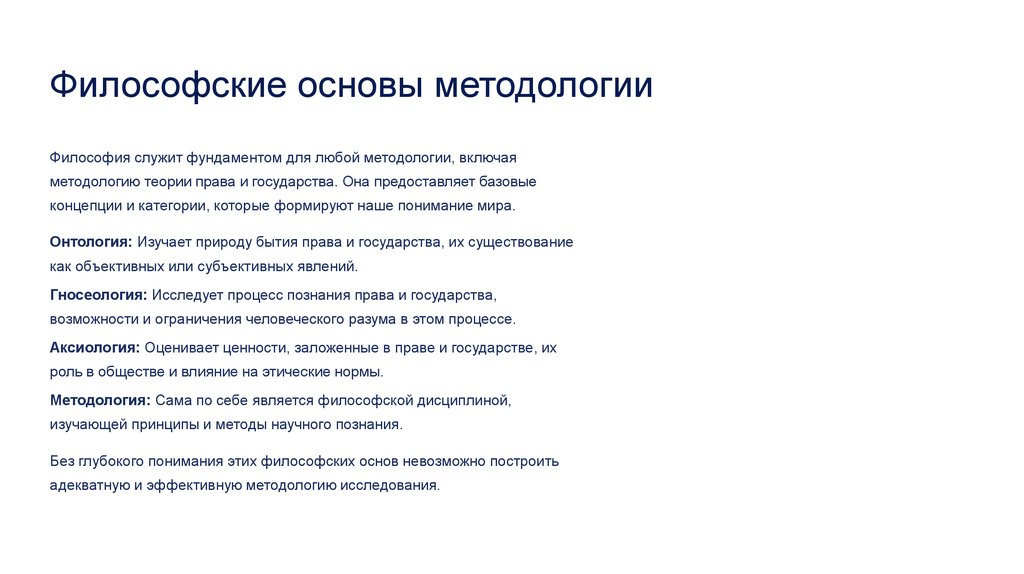 Философские основы методологии

Философия служит фундаментом для любой методологии, включая методологию теории права и государства. Она предоставляет базовые концепции и категории, которые формируют наше понимание мира.

Онтология: Изучает природу бытия права и государства, их существование как объективных или субъективных явлений.

Гносеология: Исследует процесс познания права и государства, возможности и ограничения человеческого разума в этом процессе.

Аксиология: Оценивает ценности, заложенные в праве и государстве, их роль в обществе и влияние на этические нормы.

Методология: Сама по себе является философской дисциплиной, изучающей принципы и методы научного познания.

Без глубокого понимания этих философских основ невозможно построить адекватную и эффективную методологию исследования.